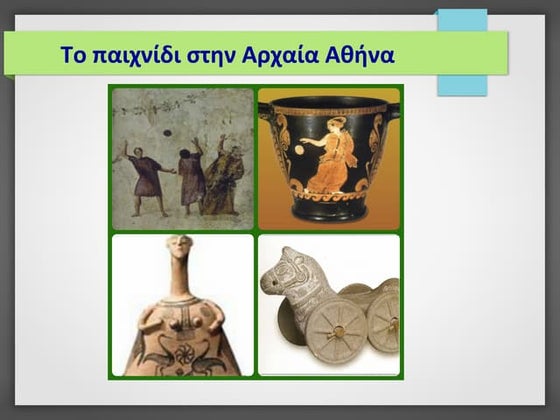 Το παιχνίδι στην Αρχαία Αθήνα